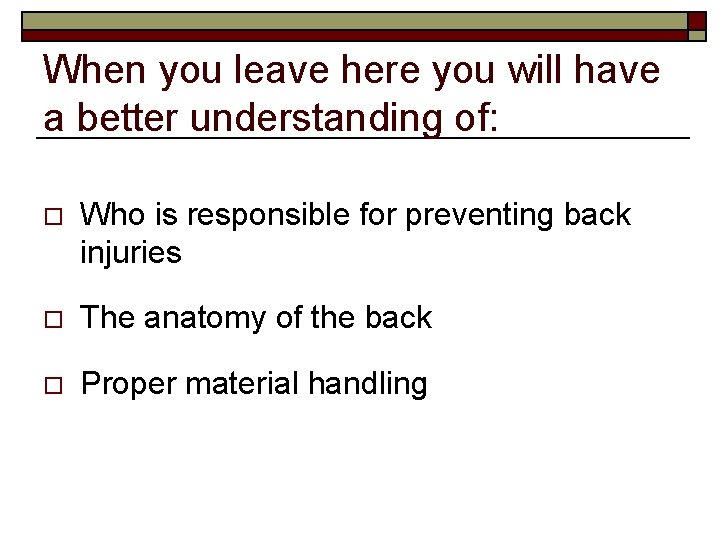 When you leave here you will have a better understanding of:

□ Who is responsible for preventing back injuries

□ The anatomy of the back

□ Proper material handling